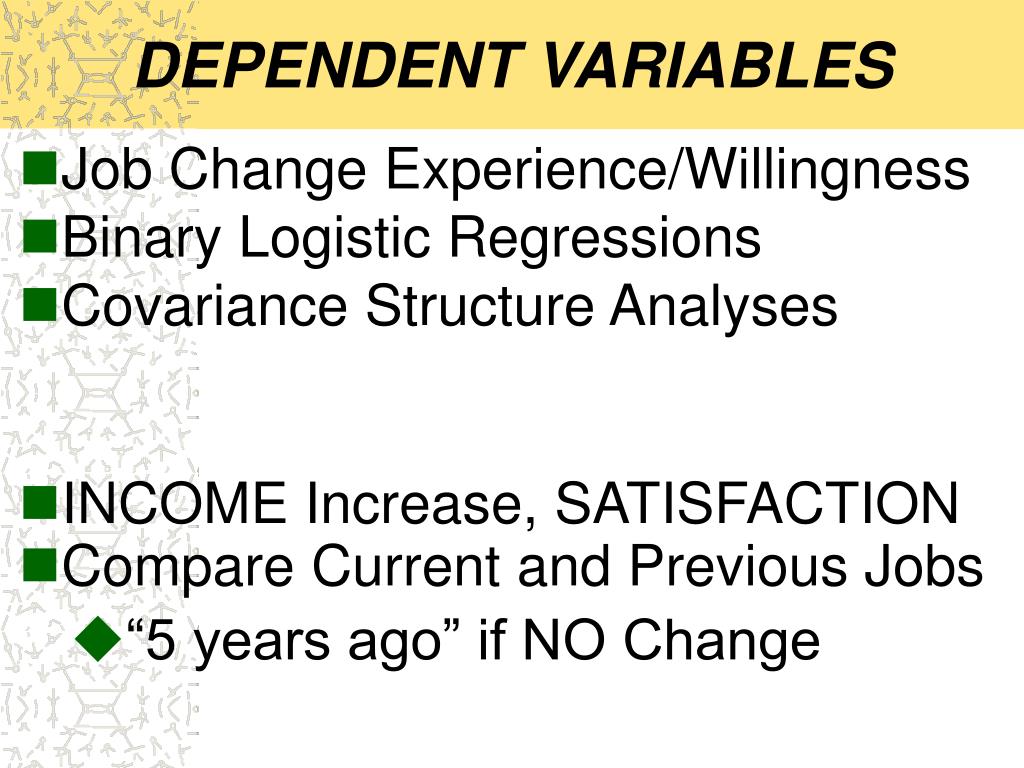 DEPENDENT VARIABLES

Job Change Experience/Willingness
Binary Logistic Regressions
Covariance Structure Analyses

INCOME Increase, SATISFACTION
Compare Current and Previous Jobs
“5 years ago” if NO Change